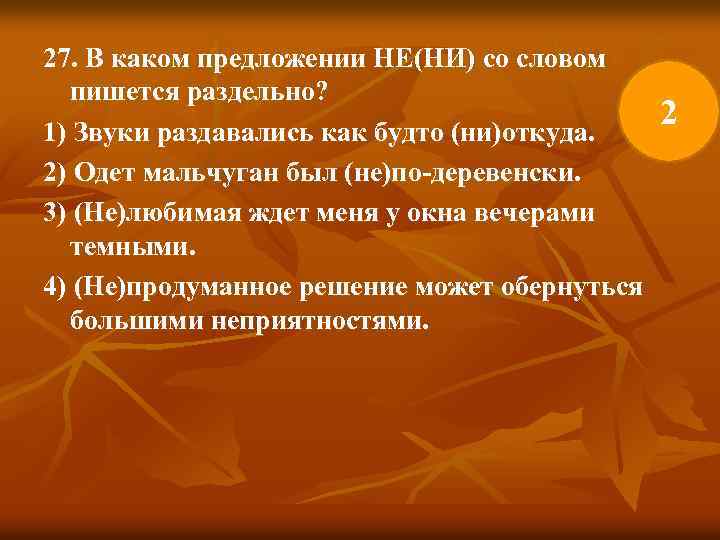 27. В каком предложении НЕ(НИ) со словом пишется раздельно?

2

1) Звуки раздавались как будто (ни)откуда.

2) Одет мальчуган был (не)по-деревенски.

3) (Не)любимая ждет меня у окна вечерами темными.

4) (Не)продуманное решение может обернуться большими неприятностями.